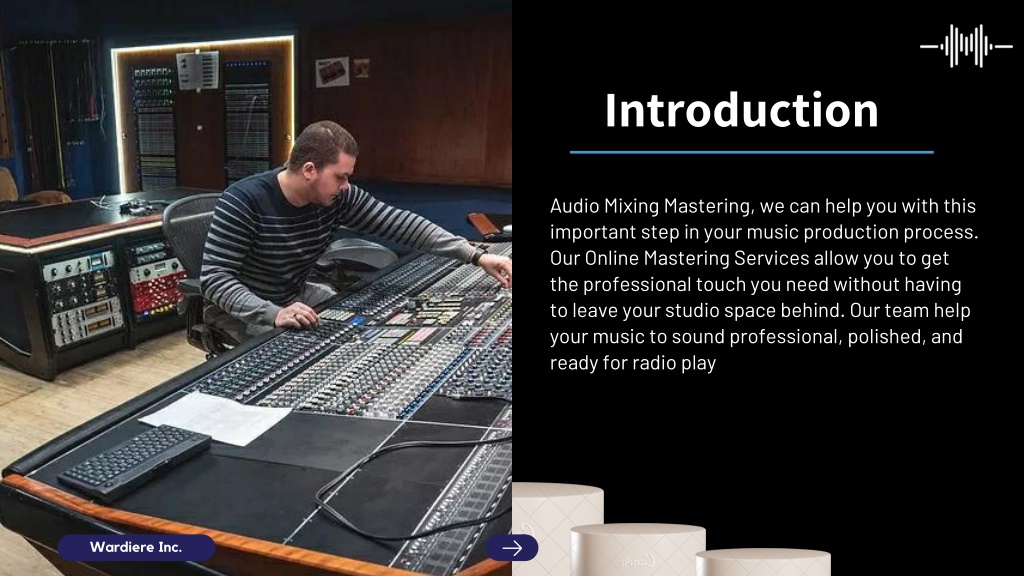 Introduction

Audio Mixing Mastering, we can help you with this important step in your music production process. Our Online Mastering Services allow you to get the professional touch you need without having to leave your studio space behind. Our team help your music to sound professional, polished, and ready for radio play

Wardiere Inc.